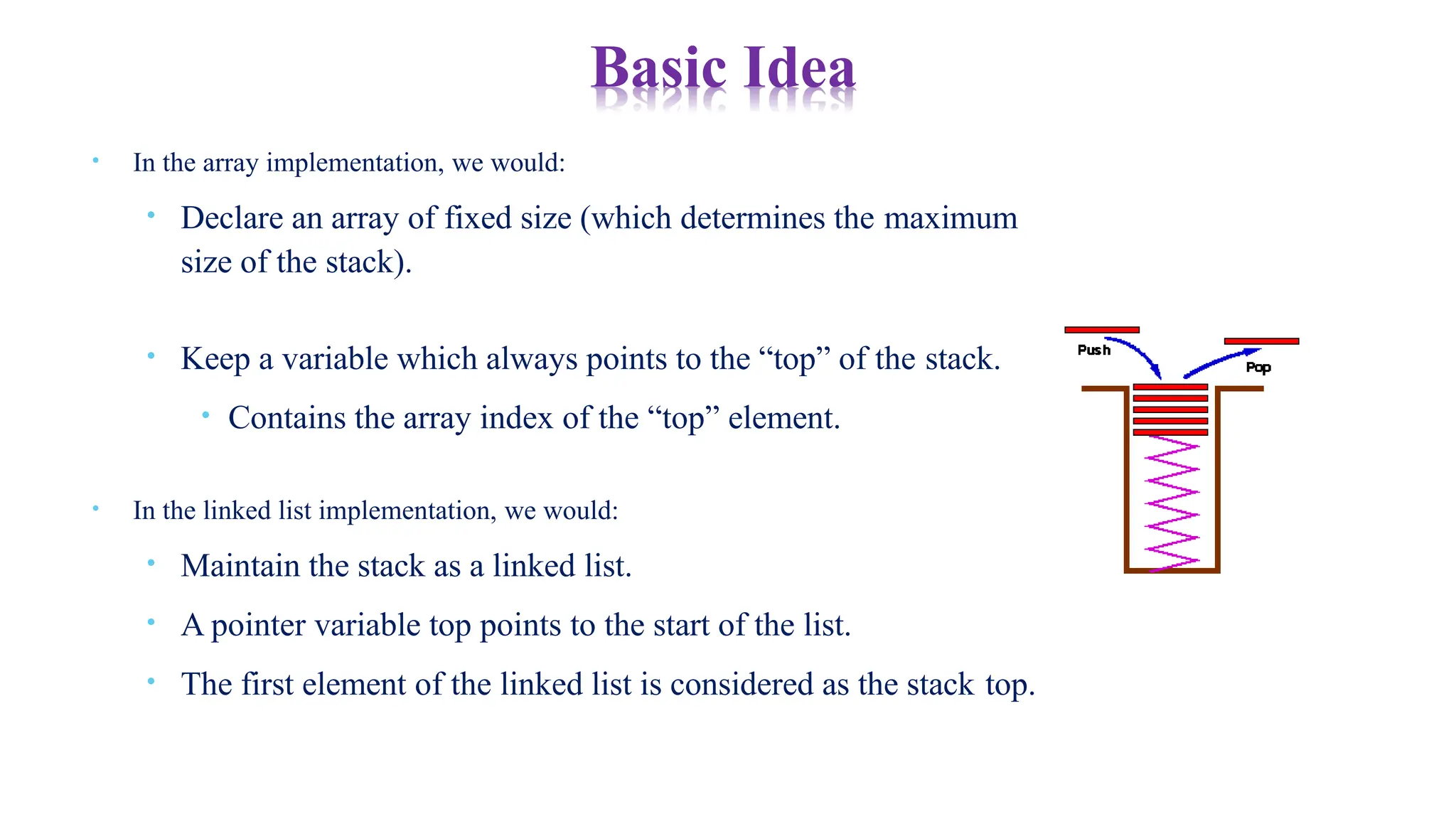 Basic Idea

• In the array implementation, we would:

• Declare an array of fixed size (which determines the maximum size of the stack).

• Keep a variable which always points to the “top” of the stack.

• Contains the array index of the “top” element.

• In the linked list implementation, we would:

• Maintain the stack as a linked list.

• A pointer variable top points to the start of the list.

• The first element of the linked list is considered as the stack top.

Push

Pop